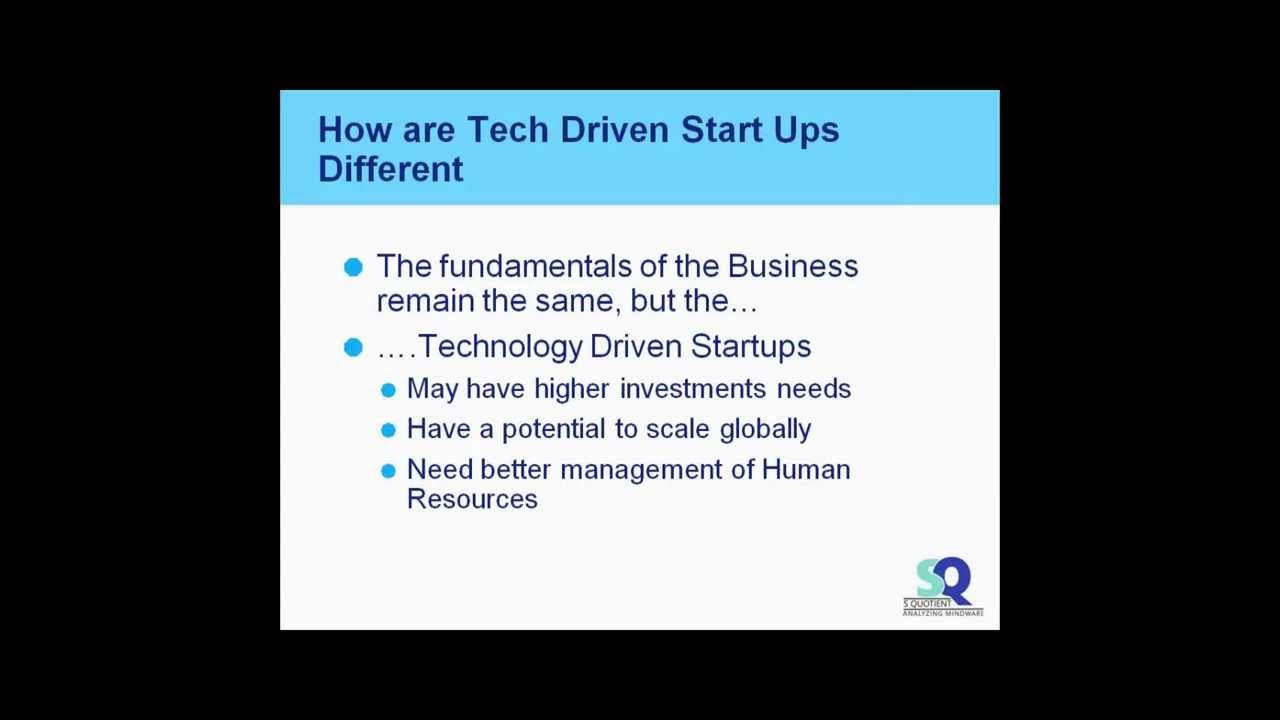 How are Tech Driven Start Ups Different

The fundamentals of the Business remain the same, but the…

….Technology Driven Startups

May have higher investments needs

Have a potential to scale globally

Need better management of Human Resources

SQ
S QUOTIENT
ANALYZING MINDWARE